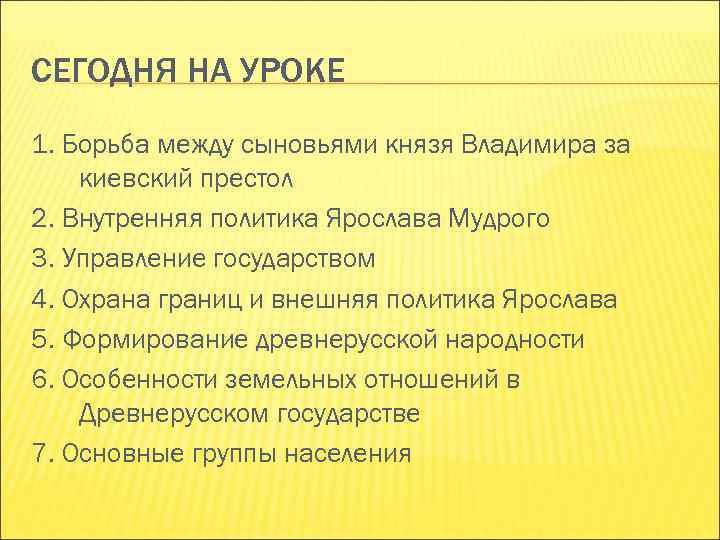 СЕГОДНЯ НА УРОКЕ

1. Борьба между сыновьями князя Владимира за киевский престол

2. Внутренняя политика Ярослава Мудрого

3. Управление государством

4. Охрана границ и внешняя политика Ярослава

5. Формирование древнерусской народности

6. Особенности земельных отношений в Древнерусском государстве

7. Основные группы населения